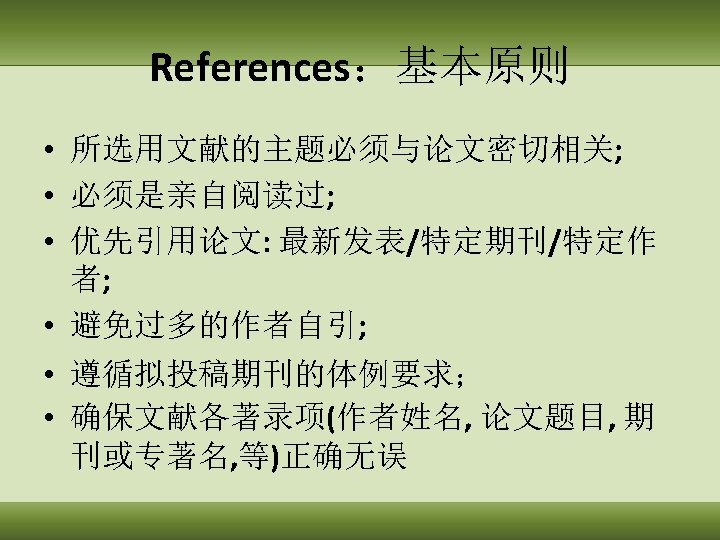 References：基本原则

• 所选用文献的主题必须与论文密切相关;
• 必须是亲自阅读过;
• 优先引用论文: 最新发表/特定期刊/特定作者;
• 避免过多的作者自引;
• 遵循拟投稿期刊的体例要求;
• 确保文献各著录项(作者姓名, 论文题目, 期刊或专著名,等)正确无误